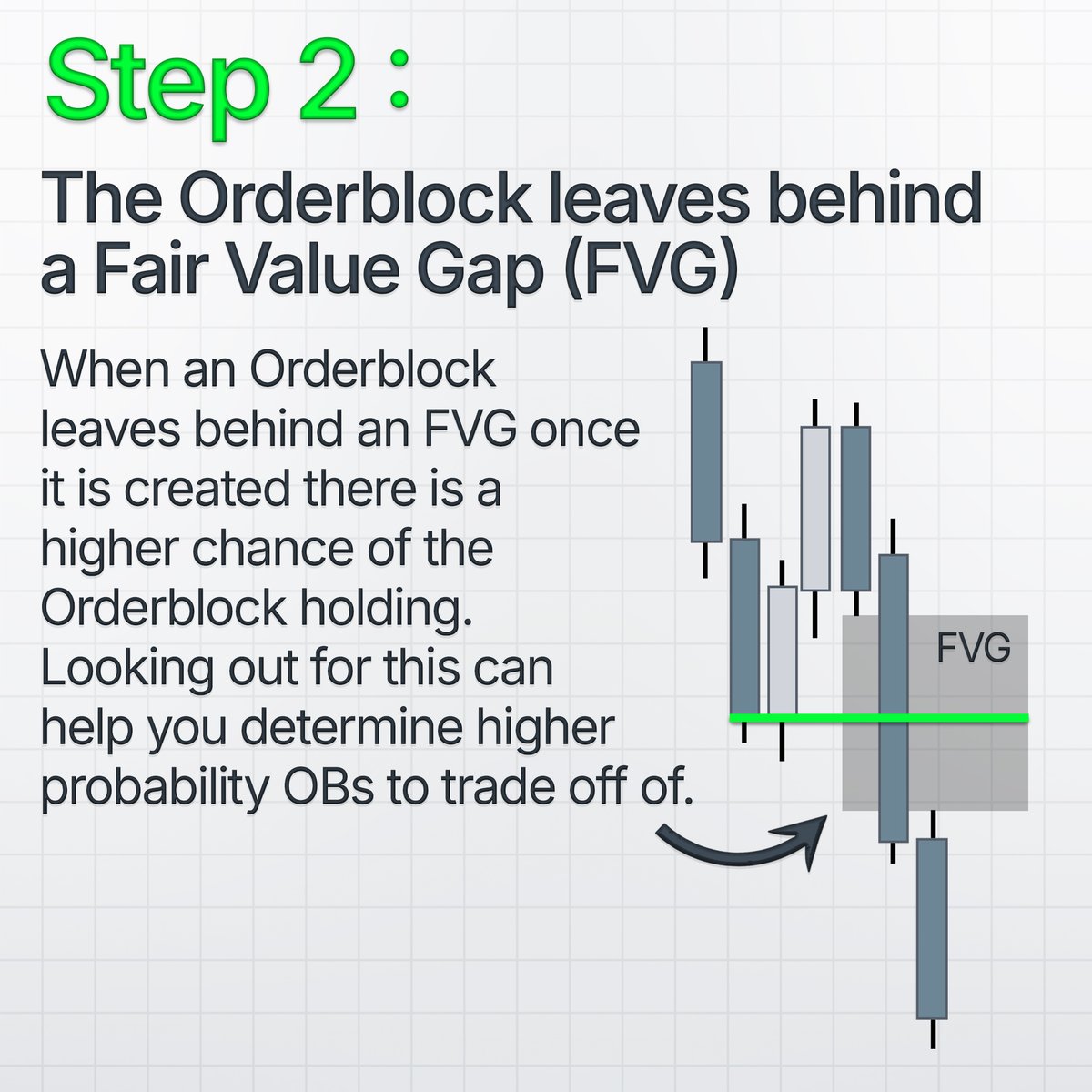 Step 2 :

The Orderblock leaves behind a Fair Value Gap (FVG)

When an Orderblock leaves behind an FVG once it is created there is a higher chance of the Orderblock holding. Looking out for this can help you determine higher probability OBs to trade off of.

FVG